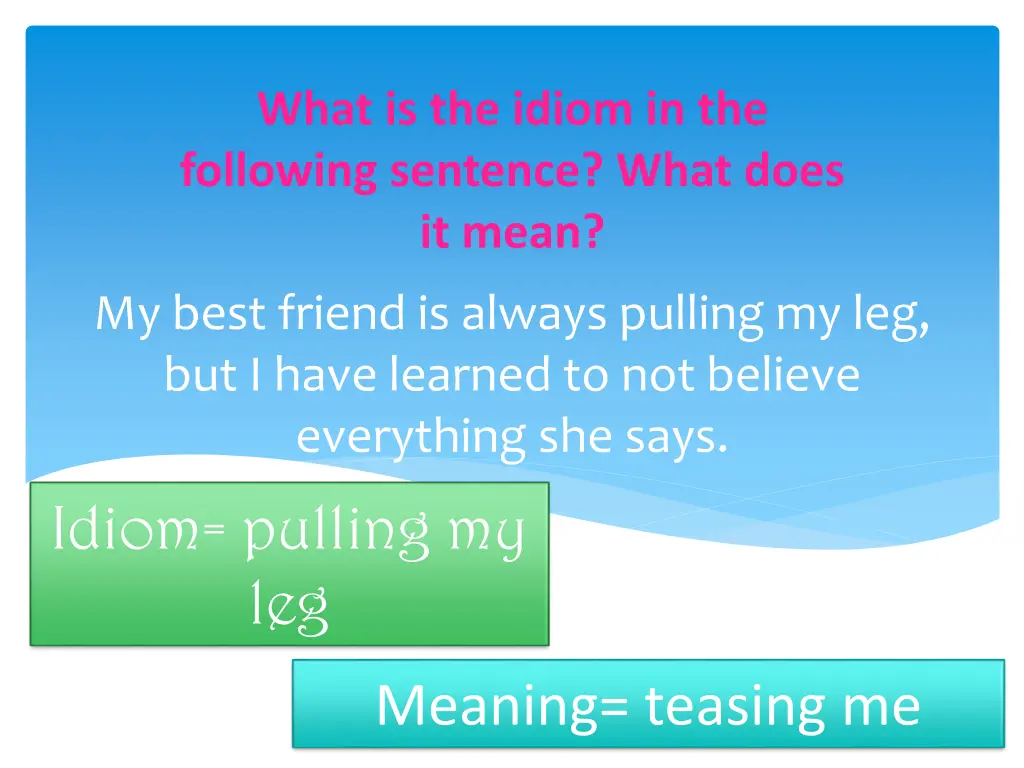 What is the idiom in the following sentence? What does it mean?

My best friend is always pulling my leg, but I have learned to not believe everything she says.

Idiom= pulling my leg

Meaning= teasing me